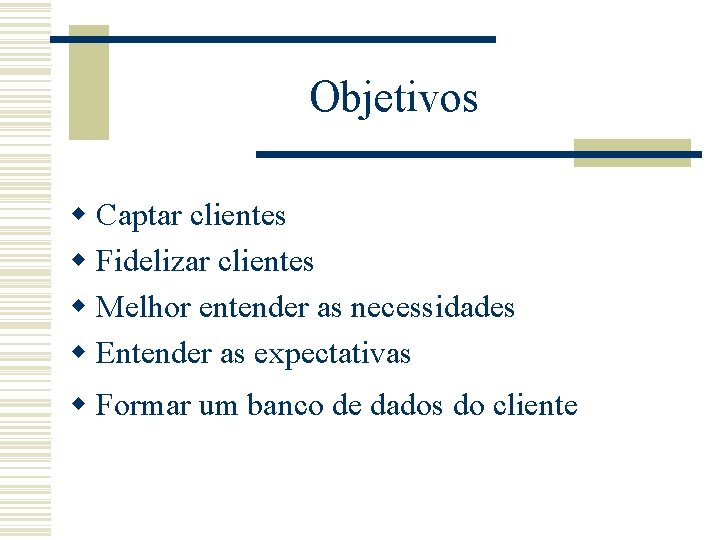 Objetivos

• Captar clientes
• Fidelizar clientes
• Melhor entender as necessidades
• Entender as expectativas
• Formar um banco de dados do cliente